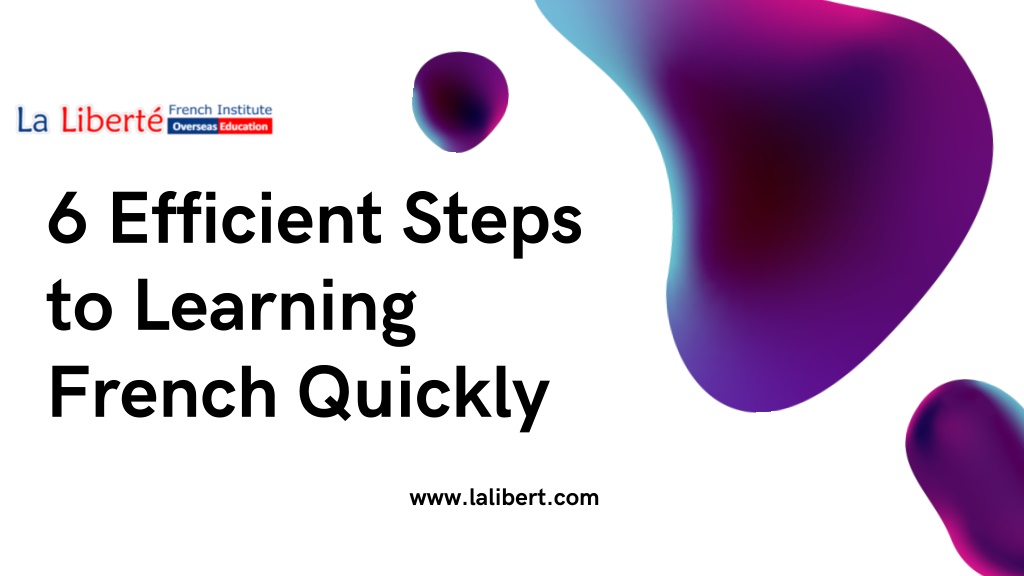 La Liberté French Institute
Overseas Education

6 Efficient Steps to Learning French Quickly

www.lalibert.com